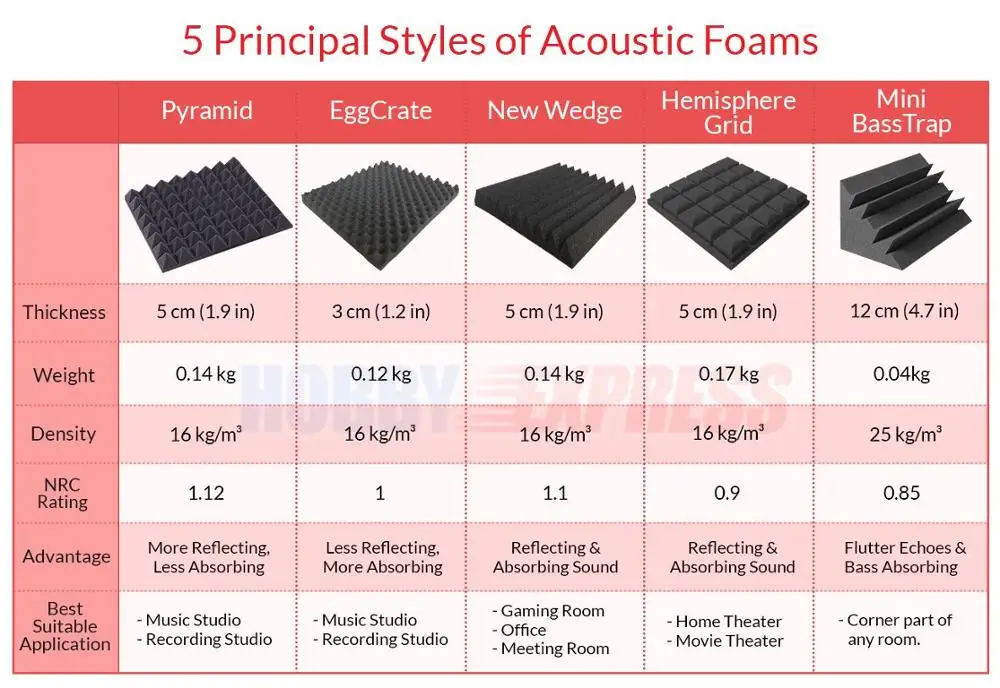 5 Principal Styles of Acoustic Foams

| | Pyramid | EggCrate | New Wedge | Hemisphere Grid | Mini BassTrap |
|---|---|---|---|---|---|
| | | | | | |
| Thickness | 5 cm (1.9 in) | 3 cm (1.2 in) | 5 cm (1.9 in) | 5 cm (1.9 in) | 12 cm (4.7 in) |
| Weight | 0.14 kg | 0.12 kg | 0.14 kg | 0.17 kg | 0.04kg |
| Density | 16 kg/m³ | 16 kg/m³ | 16 kg/m³ | 16 kg/m³ | 25 kg/m³ |
| NRC Rating | 1.12 | 1 | 1.1 | 0.9 | 0.85 |
| Advantage | More Reflecting, Less Absorbing | Less Reflecting, More Absorbing | Reflecting & Absorbing Sound | Reflecting & Absorbing Sound | Flutter Echoes & Bass Absorbing |
| Best Suitable Application | - Music Studio - Recording Studio | - Music Studio - Recording Studio | - Gaming Room - Office - Meeting Room | - Home Theater - Movie Theater | - Corner part of any room. |

HOBBY EXPRESS